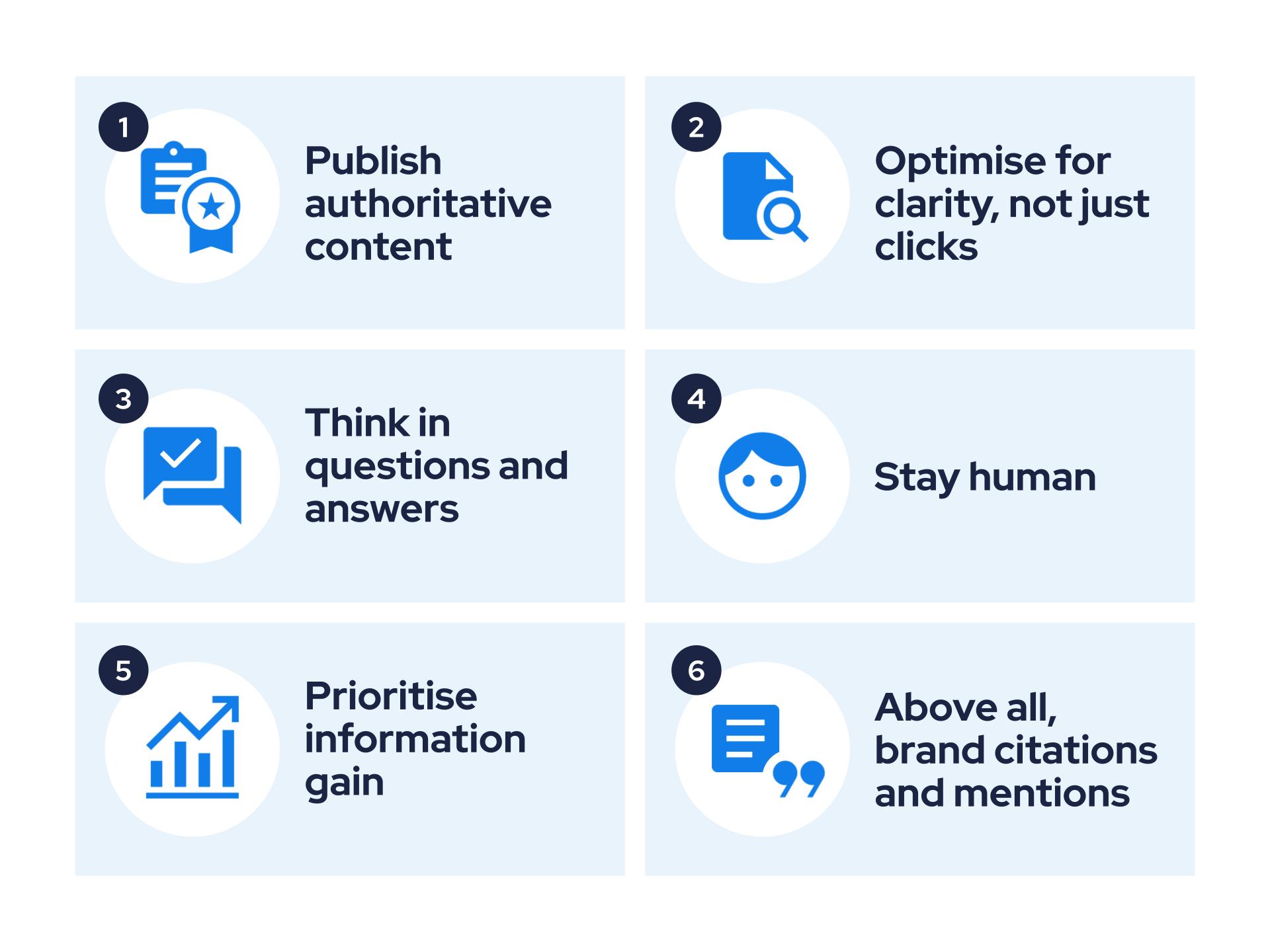 1
Publish authoritative content

2
Optimise for clarity, not just clicks

3
Think in questions and answers

4
Stay human

5
Prioritise information gain

6
Above all, brand citations and mentions